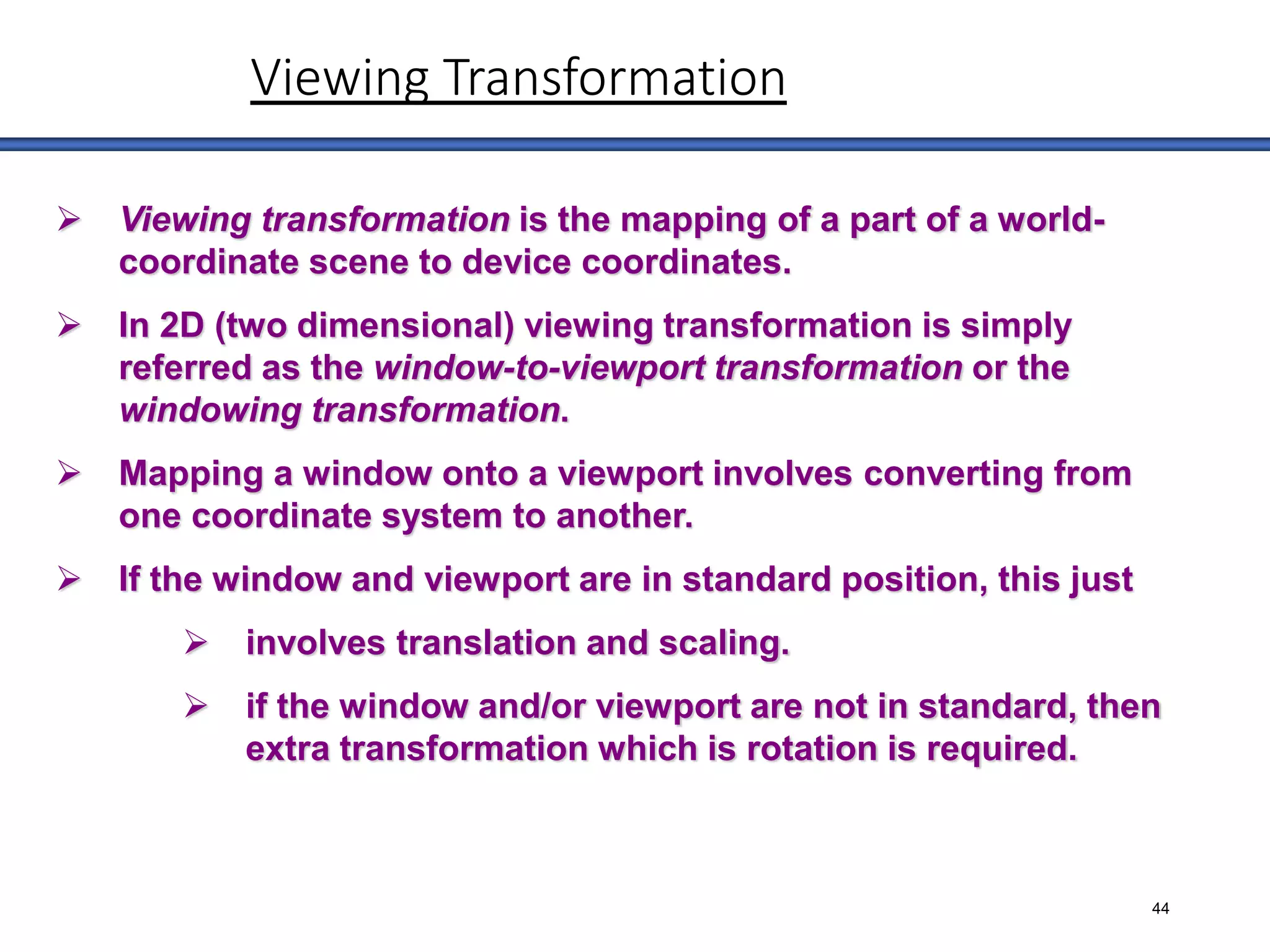 Viewing Transformation

➢ Viewing transformation is the mapping of a part of a world-coordinate scene to device coordinates.

➢ In 2D (two dimensional) viewing transformation is simply referred as the window-to-viewport transformation or the windowing transformation.

➢ Mapping a window onto a viewport involves converting from one coordinate system to another.

➢ If the window and viewport are in standard position, this just

➢ involves translation and scaling.

➢ if the window and/or viewport are not in standard, then extra transformation which is rotation is required.

44